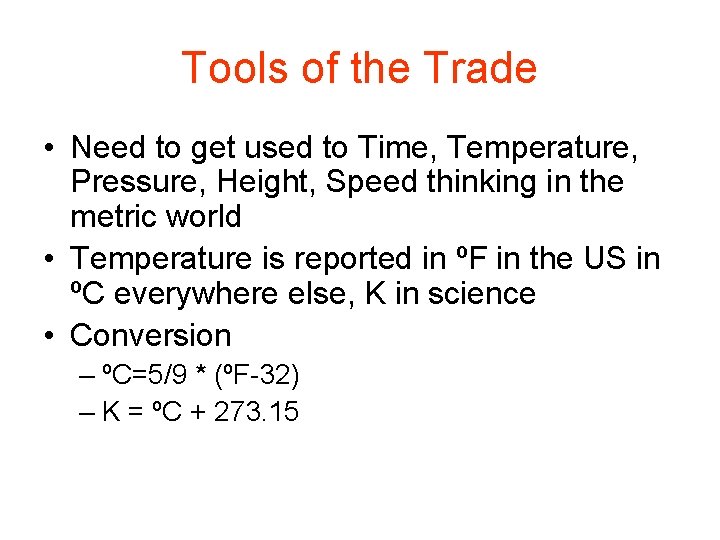 Tools of the Trade

• Need to get used to Time, Temperature, Pressure, Height, Speed thinking in the metric world
• Temperature is reported in ºF in the US in ºC everywhere else, K in science
• Conversion
– ºC=5/9 * (ºF-32)
– K = ºC + 273.15